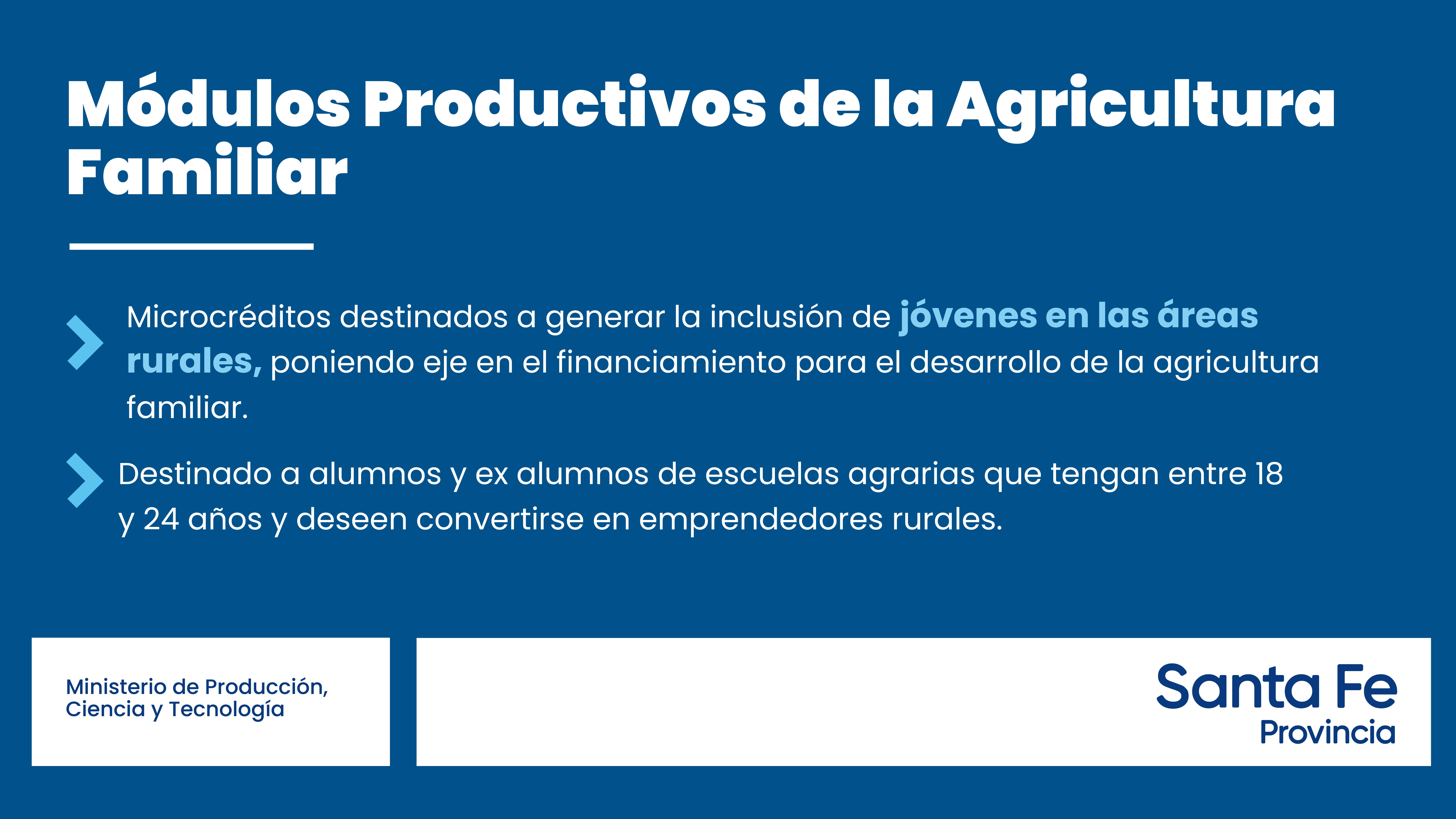 Módulos Productivos de la Agricultura Familiar

Microcréditos destinados a generar la inclusión de jóvenes en las áreas rurales, poniendo eje en el financiamiento para el desarrollo de la agricultura familiar.

Destinado a alumnos y ex alumnos de escuelas agrarias que tengan entre 18 y 24 años y deseen convertirse en emprendedores rurales.

Ministerio de Producción, Ciencia y Tecnología

Santa Fe
Provincia